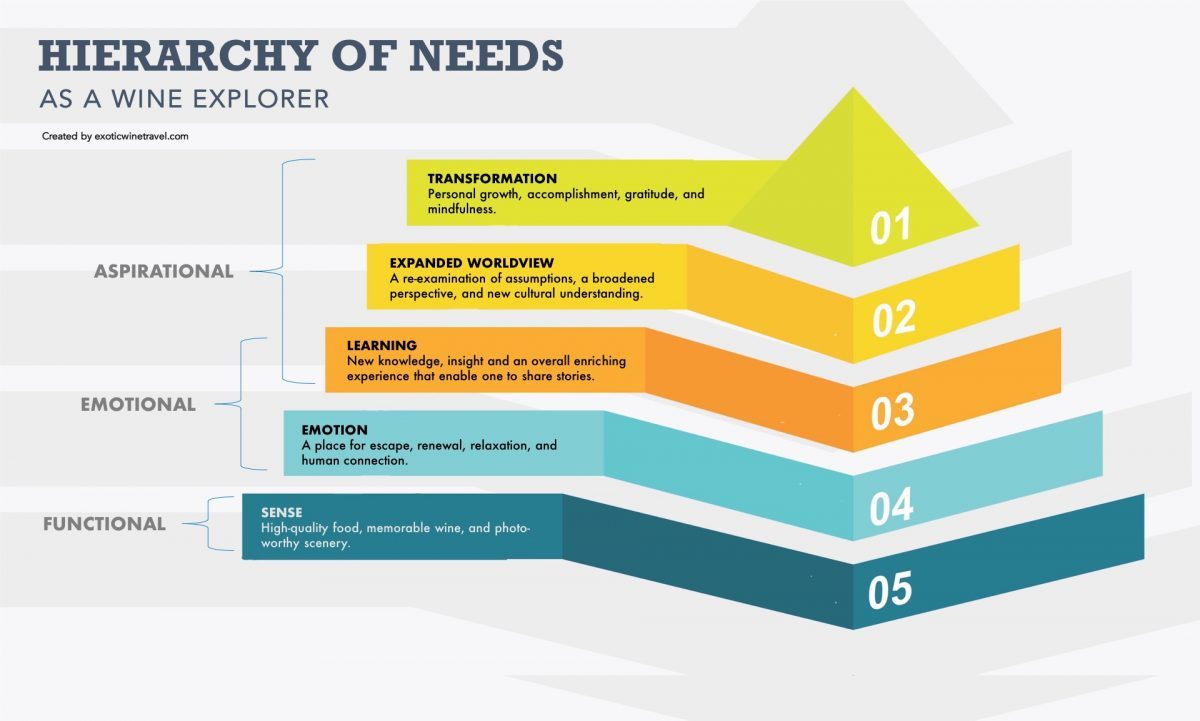 HIERARCHY OF NEEDS
AS A WINE EXPLORER

Created by exoticwinetravel.com

ASPIRATIONAL

EMOTIONAL

FUNCTIONAL

TRANSFORMATION
Personal growth, accomplishment, gratitude, and mindfulness.

01

EXPANDED WORLDVIEW
A re-examination of assumptions, a broadened perspective, and new cultural understanding.

02

LEARNING
New knowledge, insight and an overall enriching experience that enable one to share stories.

03

EMOTION
A place for escape, renewal, relaxation, and human connection.

04

SENSE
High-quality food, memorable wine, and photo-worthy scenery.

05